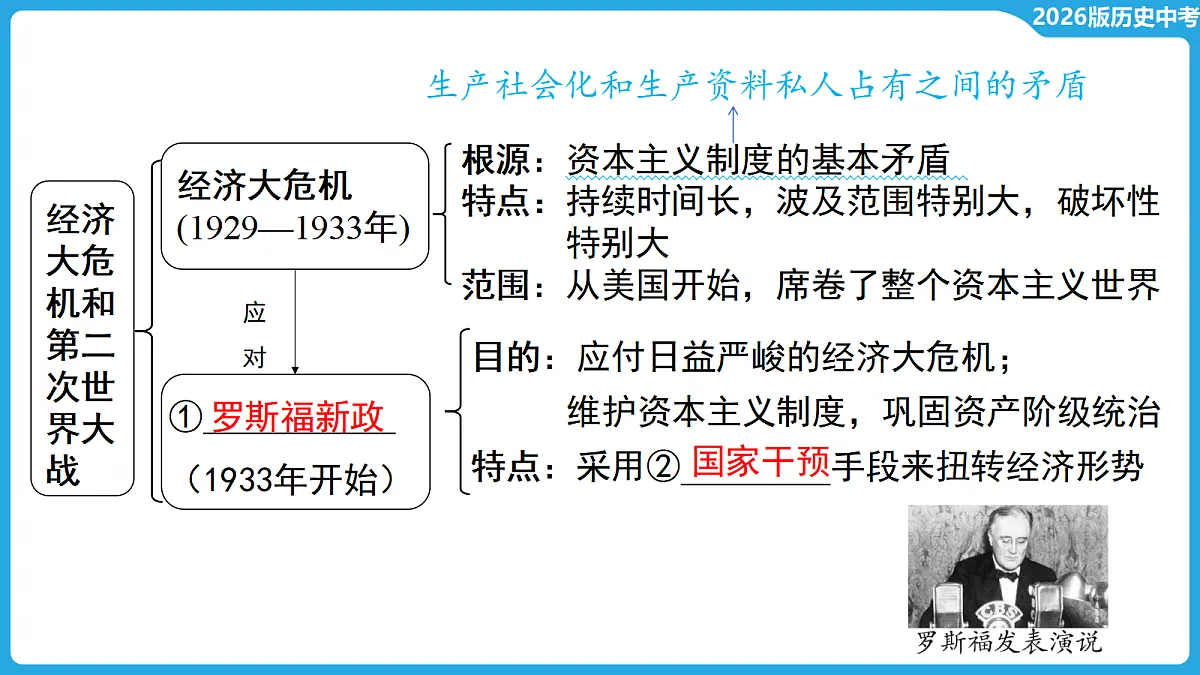 2026版历史中考

生产社会化和生产资料私人占有之间的矛盾

经济大危机和第二次世界大战

经济大危机
(1929—1933年)

根源：资本主义制度的基本矛盾
特点：持续时间长，波及范围特别大，破坏性特别大
范围：从美国开始，席卷了整个资本主义世界

应对

①罗斯福新政
（1933年开始）

目的：应付日益严峻的经济大危机；
维护资本主义制度，巩固资产阶级统治
特点：采用②国家干预手段来扭转经济形势

CBS

罗斯福发表演说